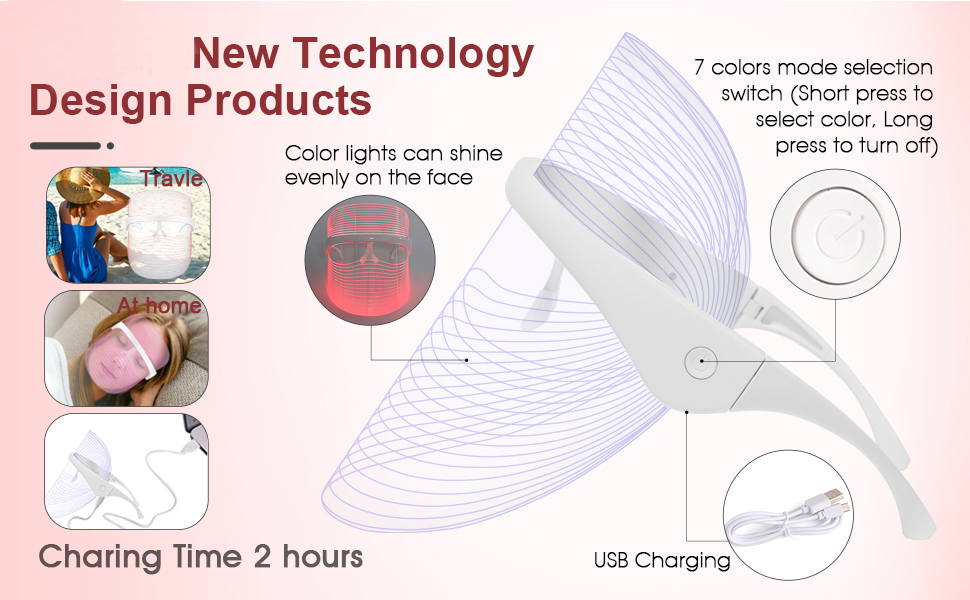 New Technology
Design Products

Travle

At home

Charing Time 2 hours

Color lights can shine evenly on the face

7 colors mode selection switch (Short press to select color, Long press to turn off)

USB Charging